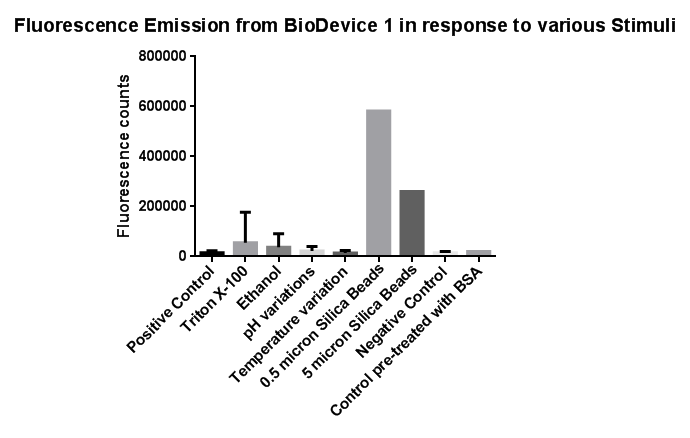 Fluorescence Emission from BioDevice 1 in response to various Stimuli

Fluorescence counts

800000
600000
400000
200000
0

Positive Control
Triton X-100
Ethanol
pH variations
Temperature variation
0.5 micron Silica Beads
5 micron Silica Beads
Negative Control
Control pre-treated with BSA